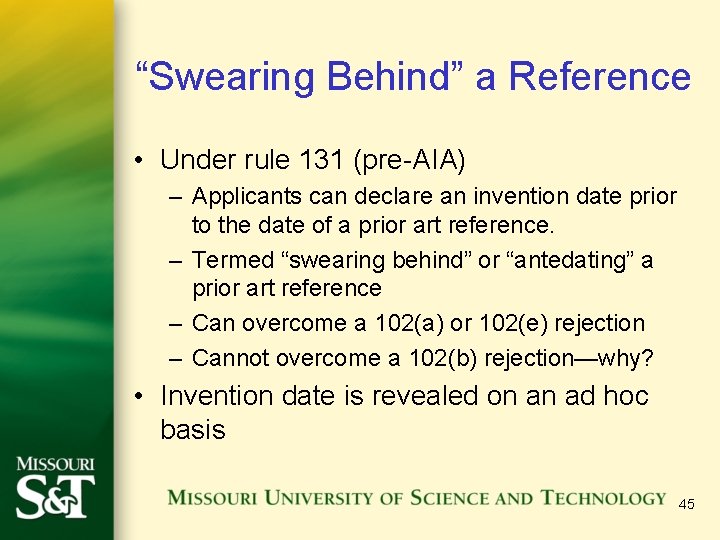 “Swearing Behind” a Reference

• Under rule 131 (pre-AIA)
  – Applicants can declare an invention date prior to the date of a prior art reference.
  – Termed “swearing behind” or “antedating” a prior art reference
  – Can overcome a 102(a) or 102(e) rejection
  – Cannot overcome a 102(b) rejection—why?
• Invention date is revealed on an ad hoc basis

MISSOURI
S&T

MISSOURI UNIVERSITY OF SCIENCE AND TECHNOLOGY

45